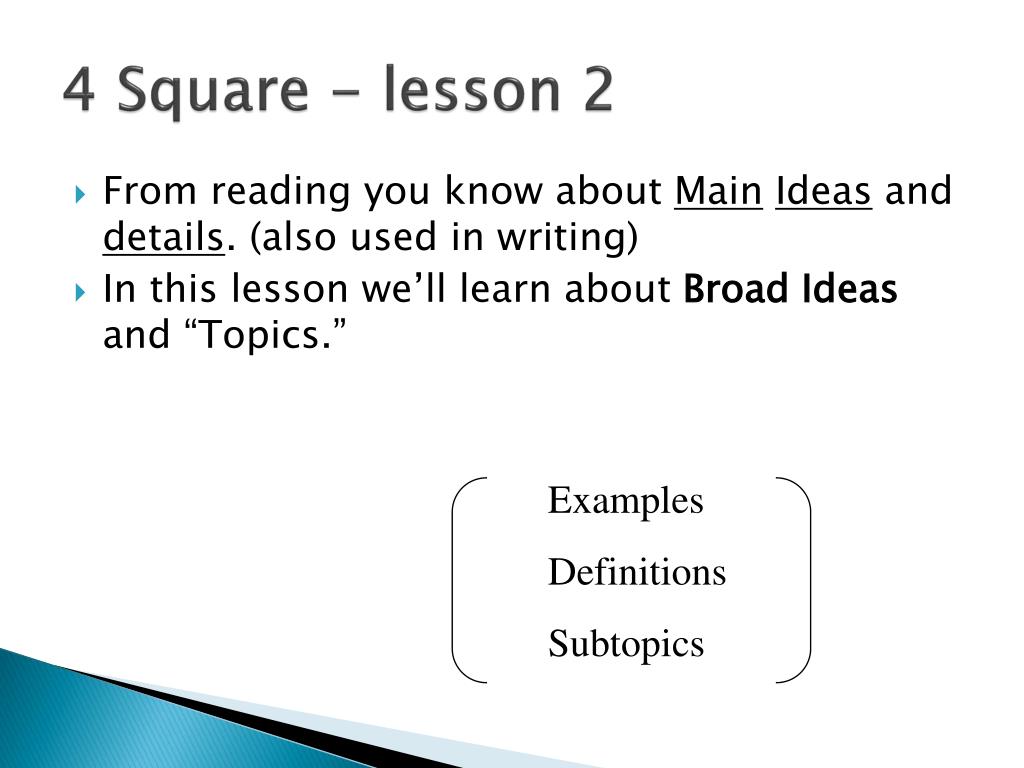 4 Square – lesson 2

From reading you know about Main Ideas and details. (also used in writing)

In this lesson we'll learn about Broad Ideas and "Topics."

Examples

Definitions

Subtopics